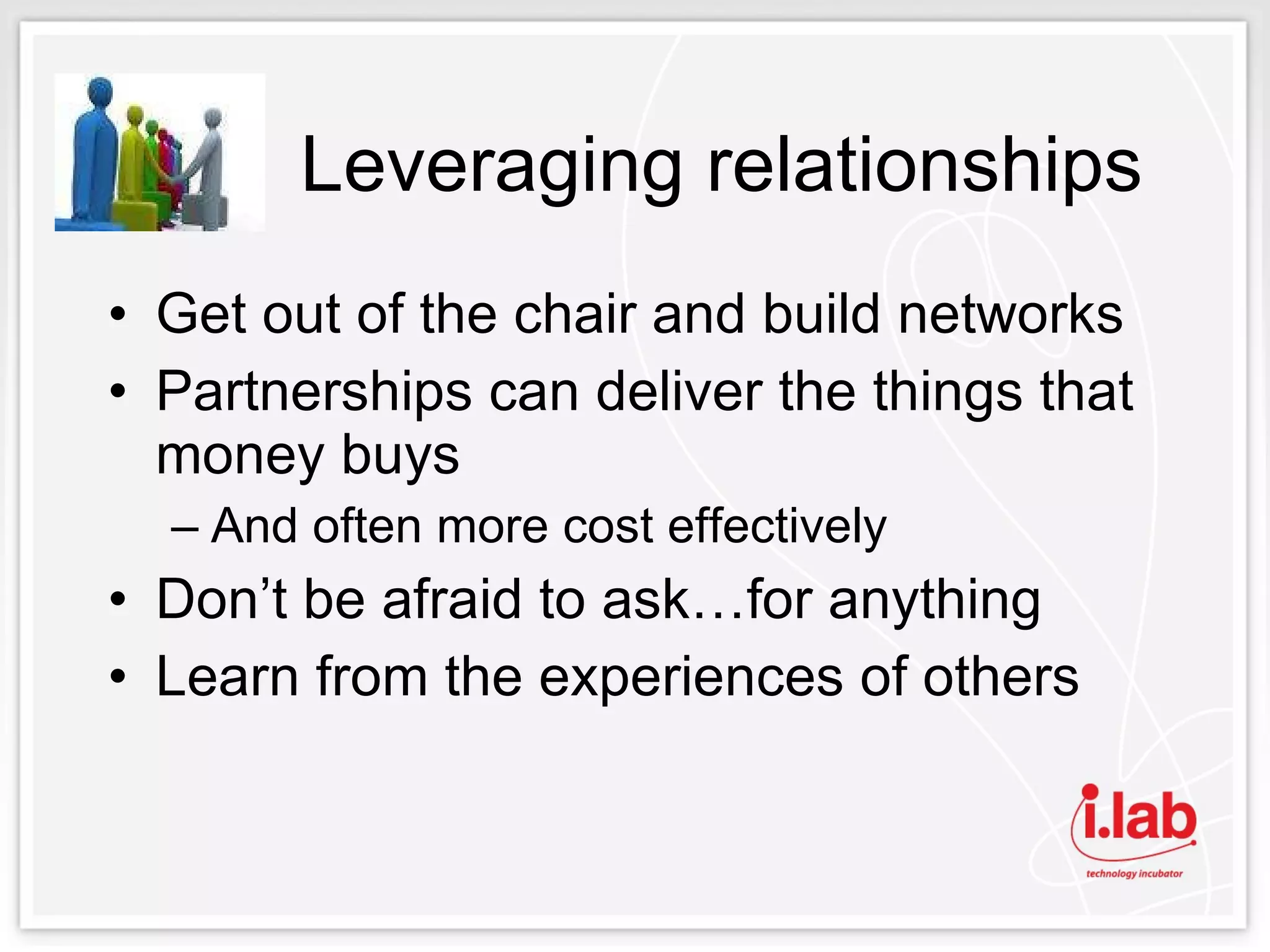 Leveraging relationships

• Get out of the chair and build networks
• Partnerships can deliver the things that money buys
– And often more cost effectively
• Don’t be afraid to ask…for anything
• Learn from the experiences of others

i.lab
technology incubator